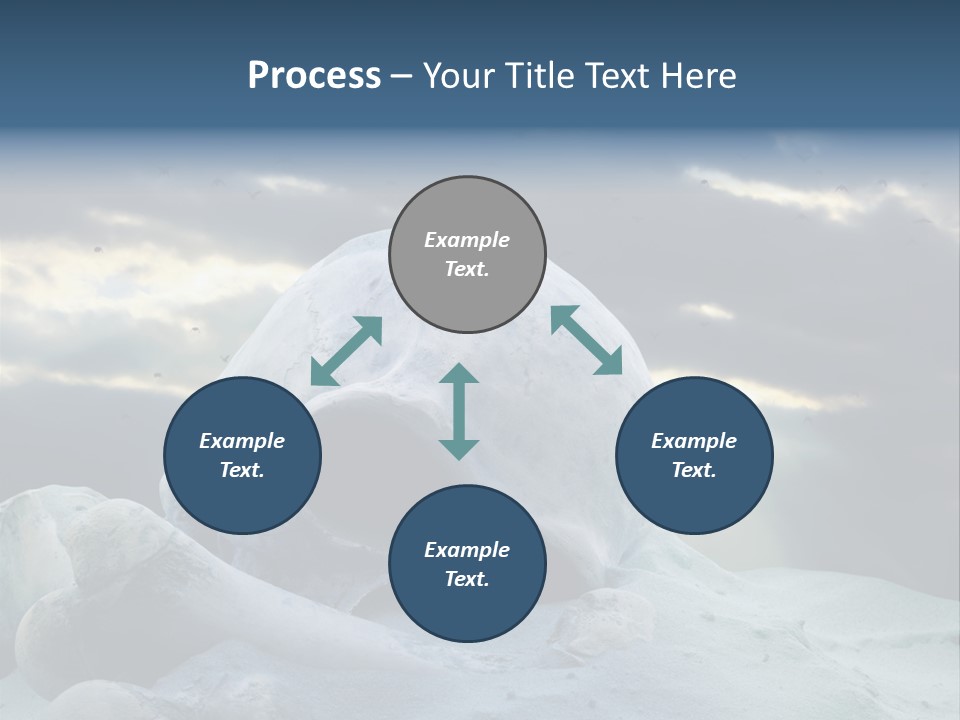 Process – Your Title Text Here

Example Text.

Example Text.

Example Text.

Example Text.